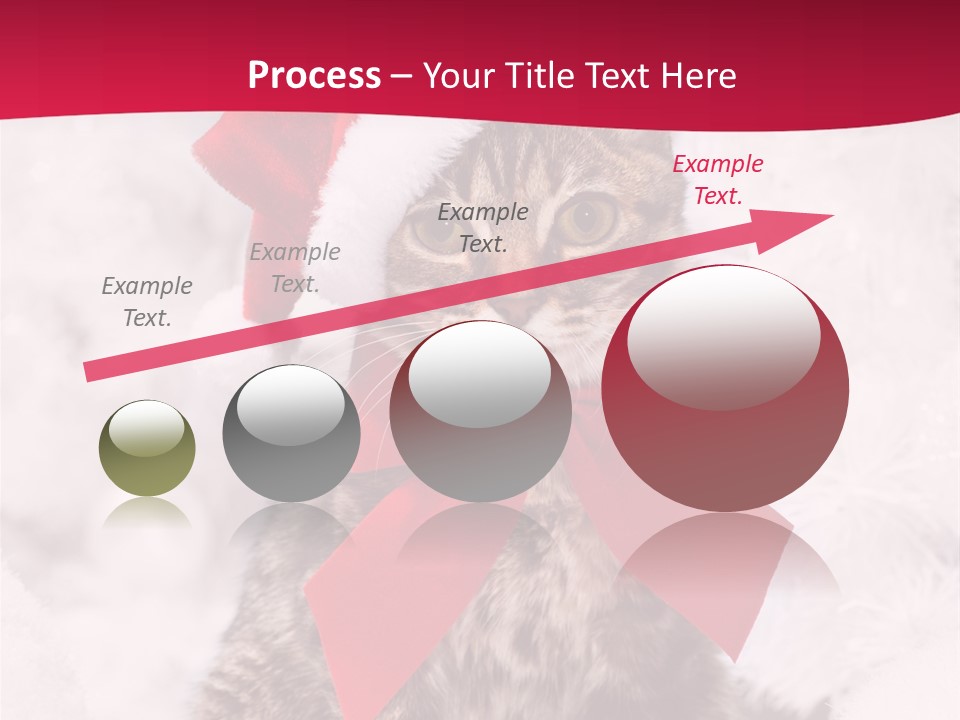 Process – Your Title Text Here

Example Text.

Example Text.

Example Text.

Example Text.